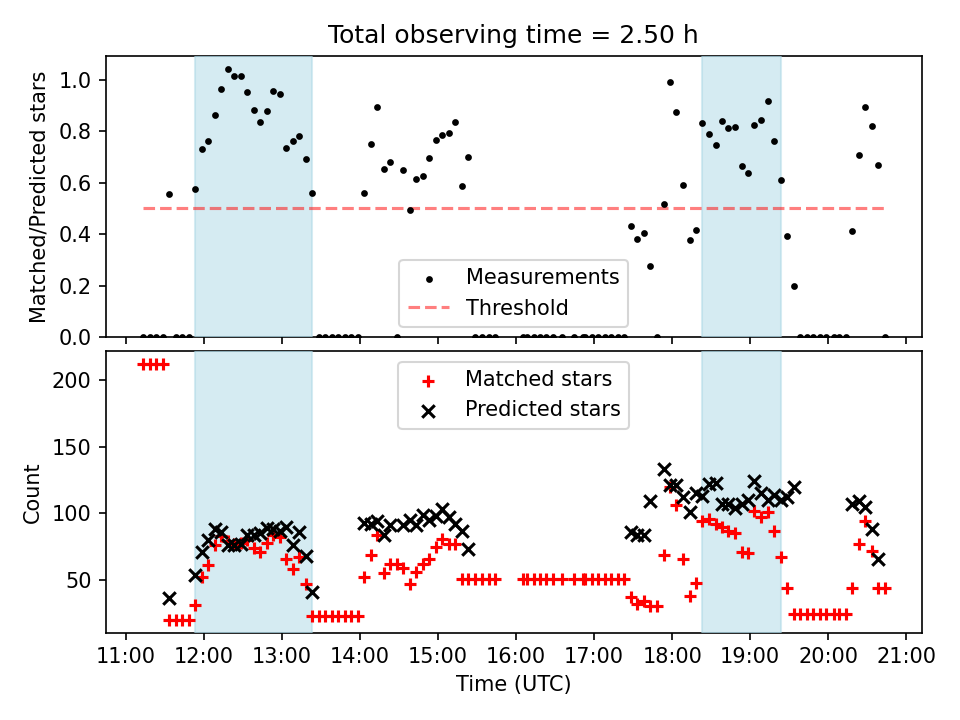 Total observing time = 2.50 h

Matched/Predicted stars

1.0
0.8
0.6
0.4
0.2
0.0

Measurements
Threshold

Count

200
150
100
50

Matched stars
Predicted stars

11:00 12:00 13:00 14:00 15:00 16:00 17:00 18:00 19:00 20:00 21:00

Time (UTC)